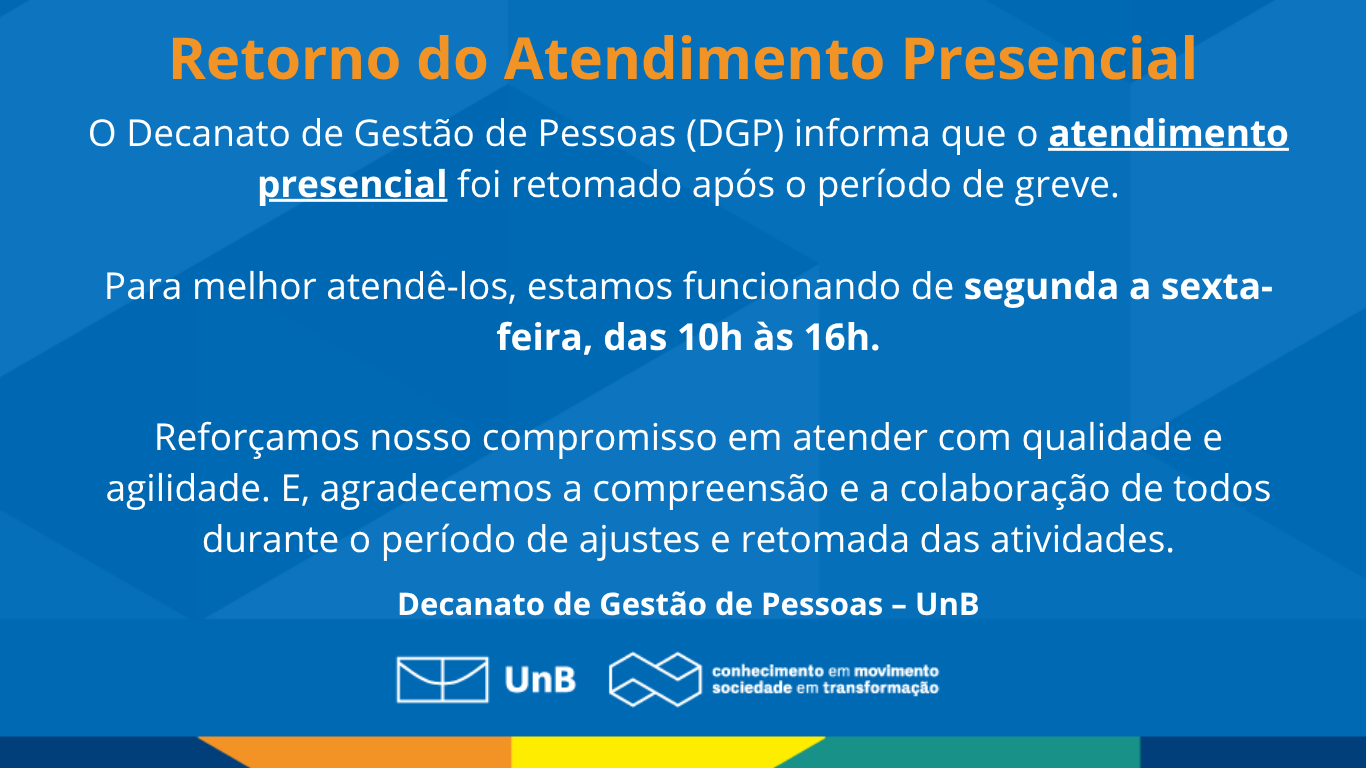 Retorno do Atendimento Presencial

O Decanato de Gestão de Pessoas (DGP) informa que o atendimento presencial foi retomado após o período de greve.

Para melhor atendê-los, estamos funcionando de segunda a sexta-feira, das 10h às 16h.

Reforçamos nosso compromisso em atender com qualidade e agilidade. E, agradecemos a compreensão e a colaboração de todos durante o período de ajustes e retomada das atividades.

Decanato de Gestão de Pessoas – UnB

UnB

conhecimento em movimento
sociedade em transformação